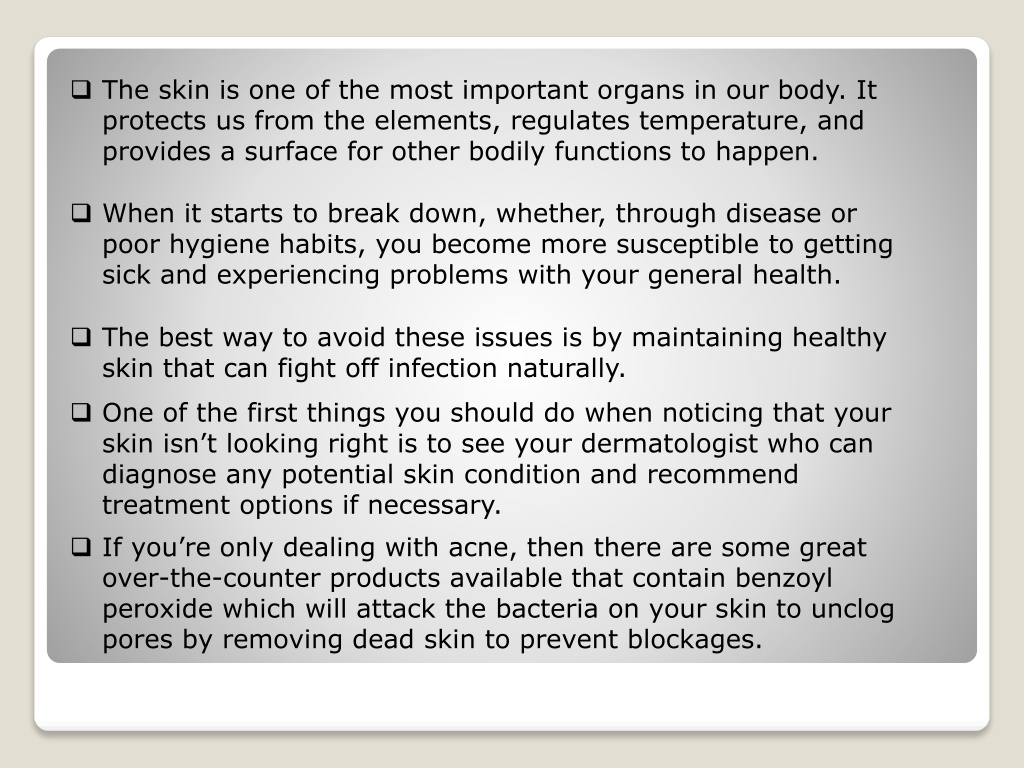 ❑ The skin is one of the most important organs in our body. It protects us from the elements, regulates temperature, and provides a surface for other bodily functions to happen.

❑ When it starts to break down, whether, through disease or poor hygiene habits, you become more susceptible to getting sick and experiencing problems with your general health.

❑ The best way to avoid these issues is by maintaining healthy skin that can fight off infection naturally.

❑ One of the first things you should do when noticing that your skin isn’t looking right is to see your dermatologist who can diagnose any potential skin condition and recommend treatment options if necessary.

❑ If you’re only dealing with acne, then there are some great over-the-counter products available that contain benzoyl peroxide which will attack the bacteria on your skin to unclog pores by removing dead skin to prevent blockages.